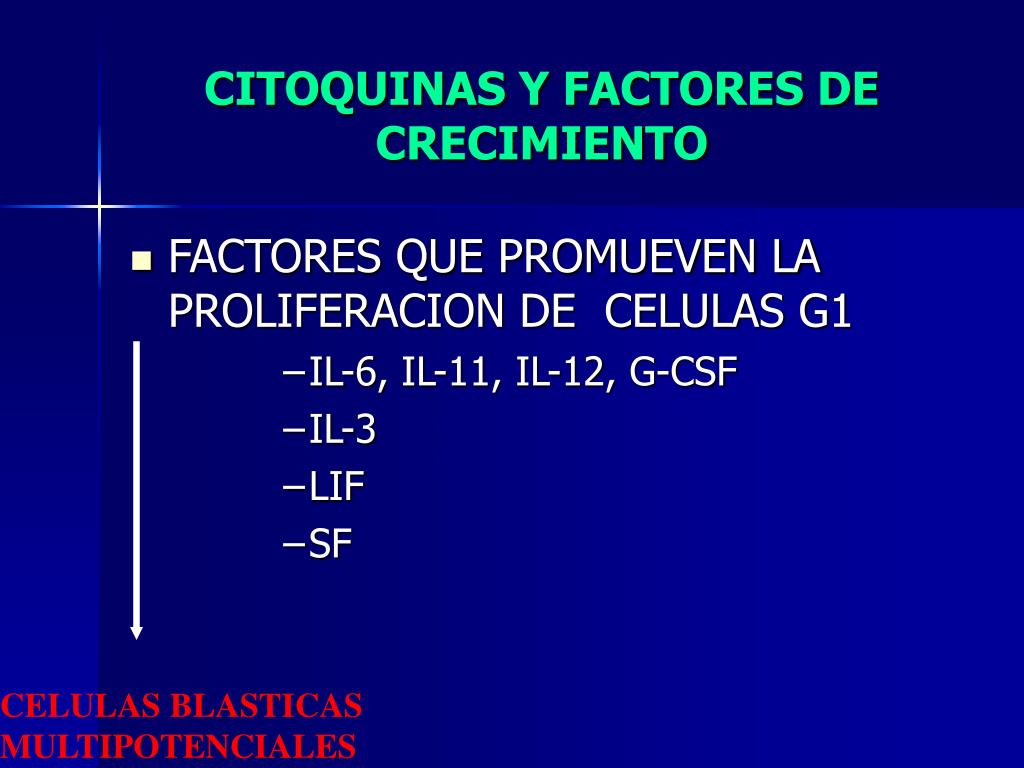 CITOQUINAS Y FACTORES DE CRECIMIENTO

FACTORES QUE PROMUEVEN LA PROLIFERACION DE CELULAS G1
–IL-6, IL-11, IL-12, G-CSF
–IL-3
–LIF
–SF

CELULAS BLASTICAS MULTIPOTENCIALES